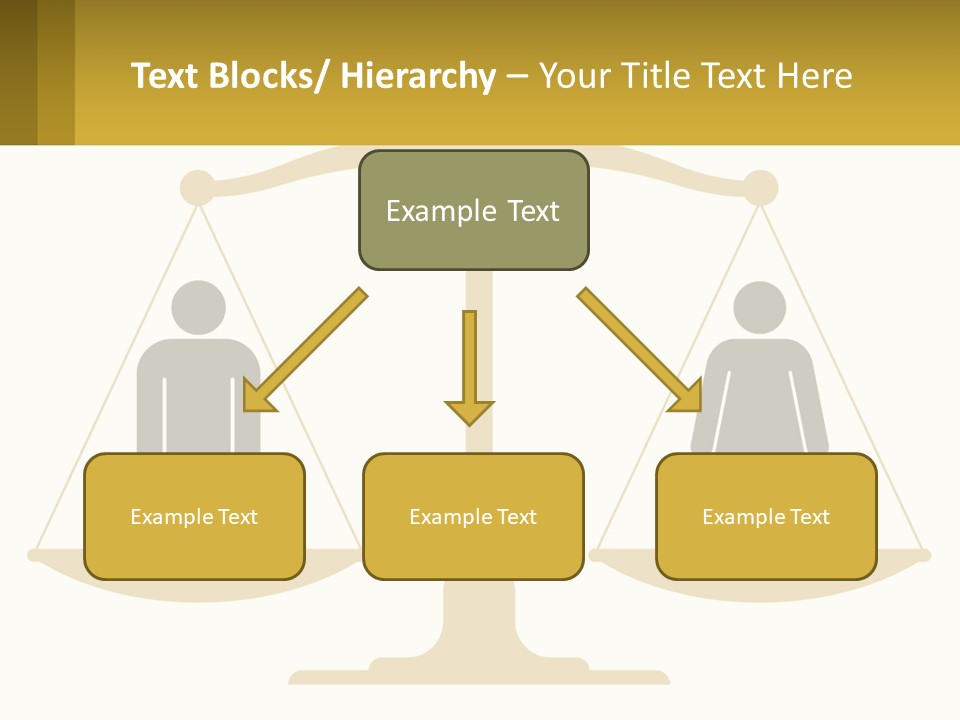 Text Blocks/ Hierarchy – Your Title Text Here

Example Text

Example Text

Example Text

Example Text